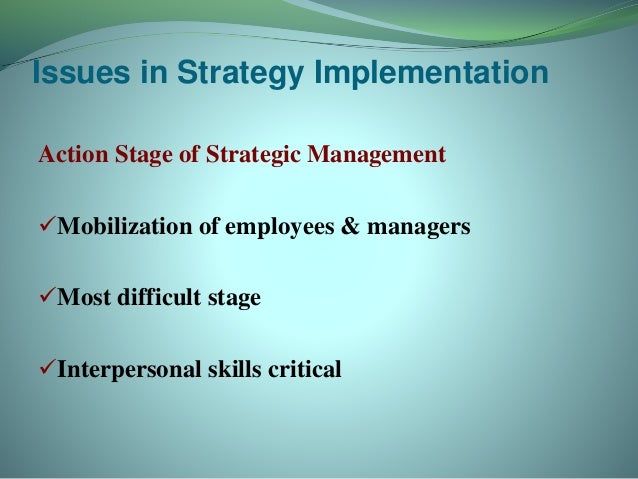 Issues in Strategy Implementation

Action Stage of Strategic Management

✓Mobilization of employees & managers

✓Most difficult stage

✓Interpersonal skills critical